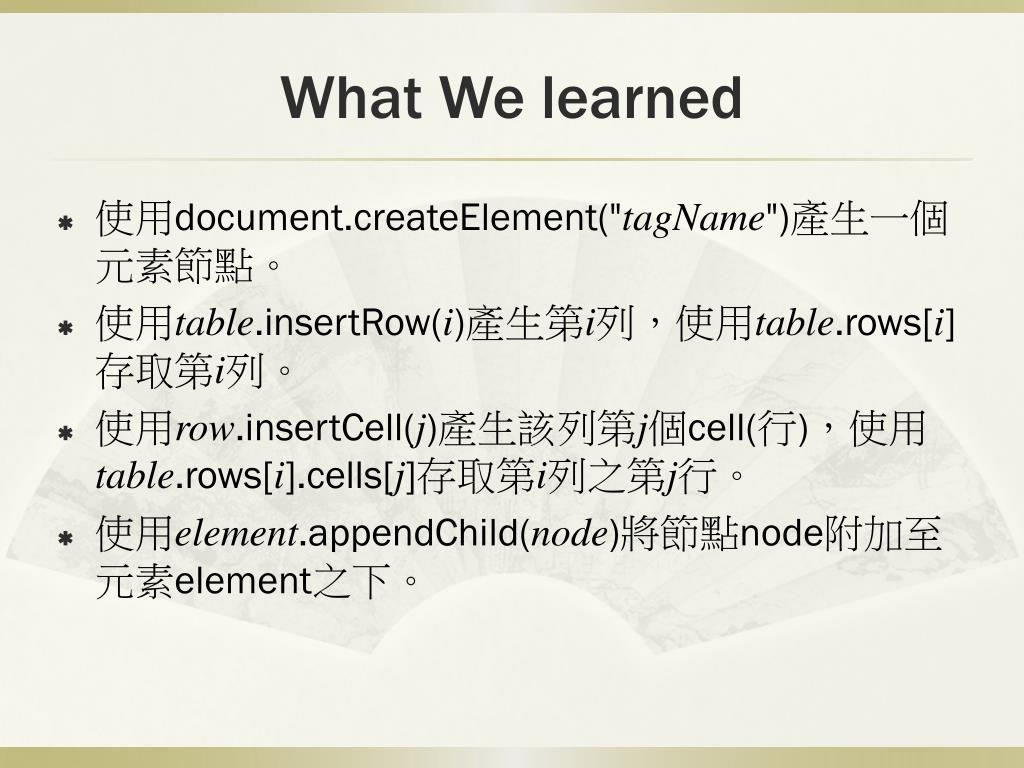 What We learned

使用document.createElement("tagName")產生一個元素節點。

使用table.insertRow(i)產生第i列，使用table.rows[i]存取第i列。

使用row.insertCell(j)產生該列第j個cell(行)，使用table.rows[i].cells[j]存取第i列之第j行。

使用element.appendChild(node)將節點node附加至元素element之下。